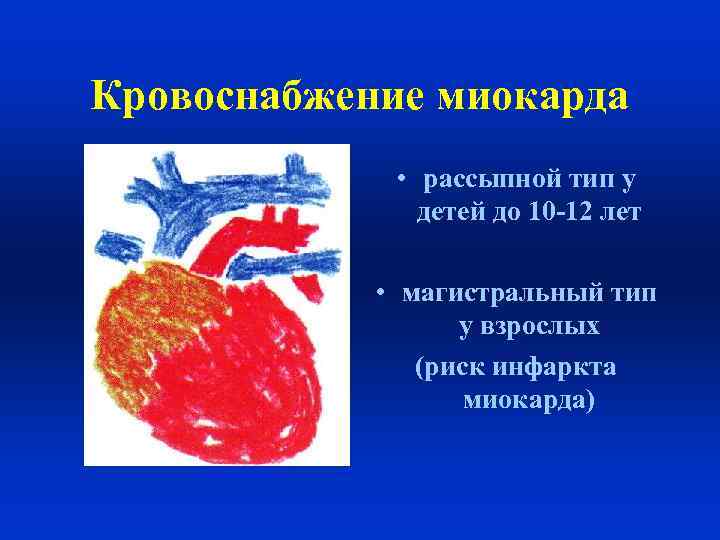 Кровоснабжение миокарда

• рассыпной тип у детей до 10-12 лет

• магистральный тип у взрослых (риск инфаркта миокарда)